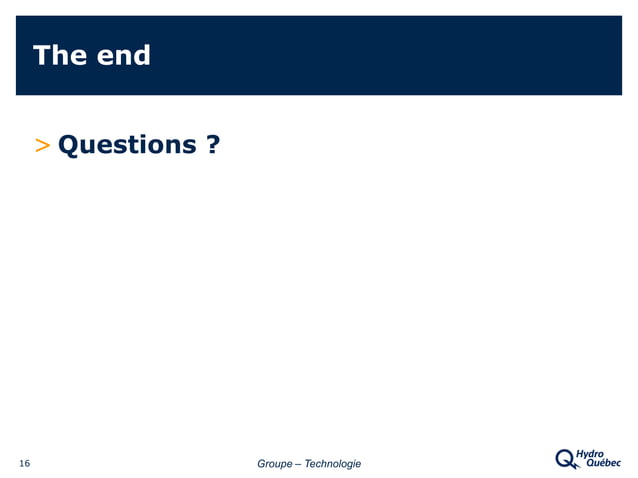 The end

> Questions ?

16

Groupe – Technologie

Hydro Québec